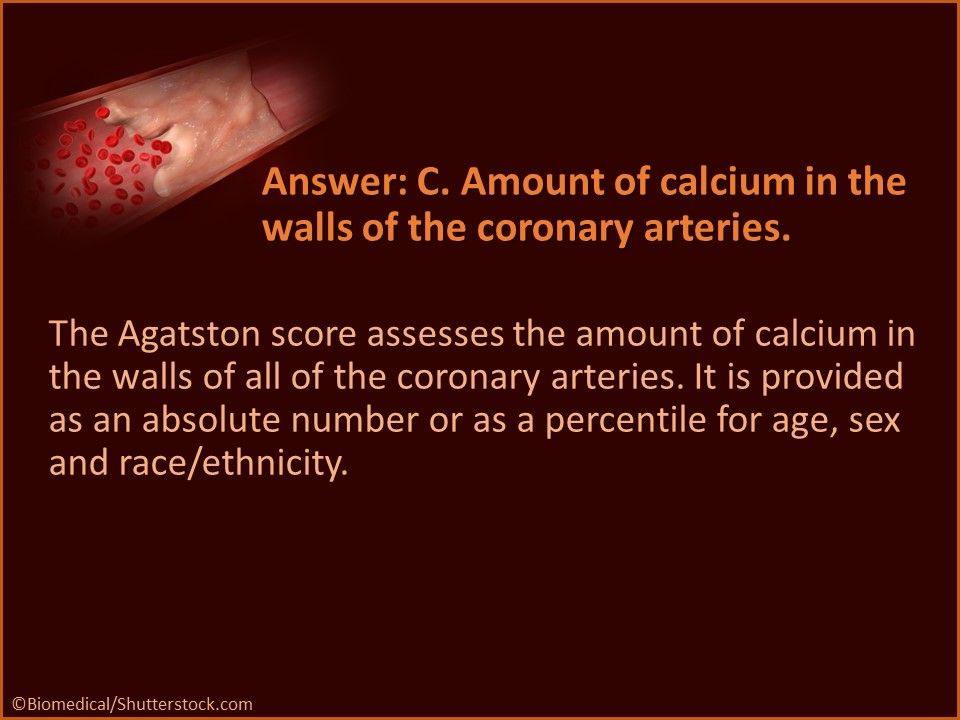 Answer: C. Amount of calcium in the walls of the coronary arteries.

The Agatston score assesses the amount of calcium in the walls of all of the coronary arteries. It is provided as an absolute number or as a percentile for age, sex and race/ethnicity.

©Biomedical/Shutterstock.com